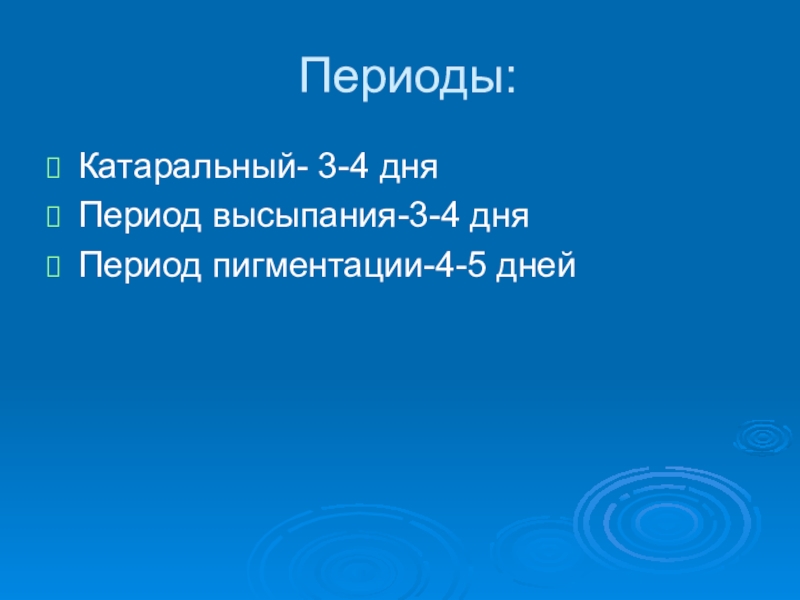 Периоды:

Катаральный- 3-4 дня
Период высыпания-3-4 дня
Период пигментации-4-5 дней